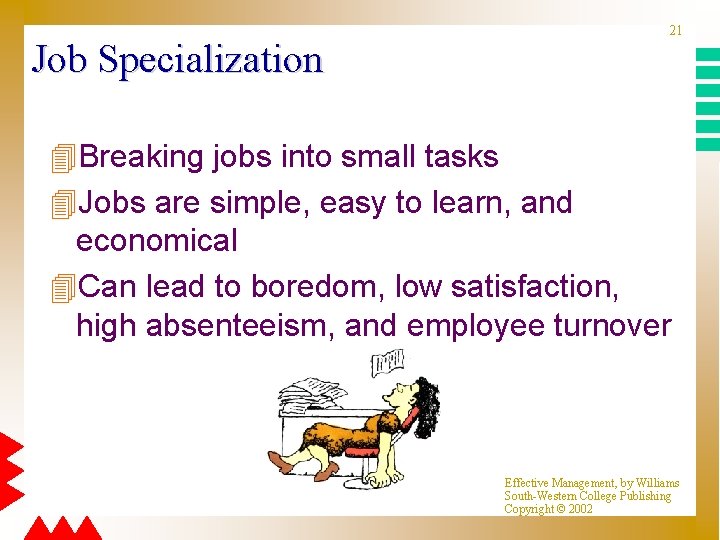 21

Job Specialization

Breaking jobs into small tasks

Jobs are simple, easy to learn, and economical

Can lead to boredom, low satisfaction, high absenteeism, and employee turnover

Effective Management, by Williams
South-Western College Publishing
Copyright © 2002